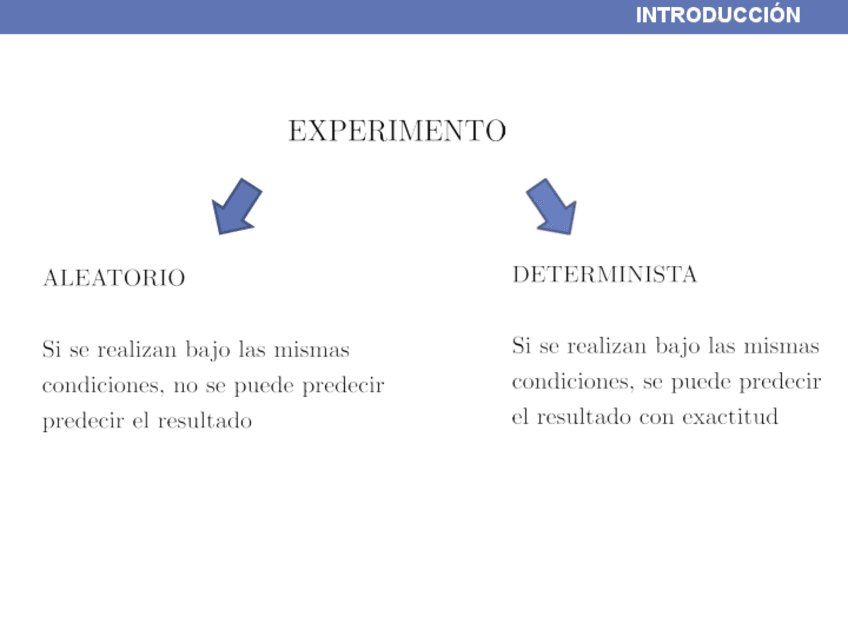 INTRODUCCIÓN

EXPERIMENTO

ALEATORIO

Si se realizan bajo las mismas condiciones, no se puede predecir predecir el resultado

DETERMINISTA

Si se realizan bajo las mismas condiciones, se puede predecir el resultado con exactitud